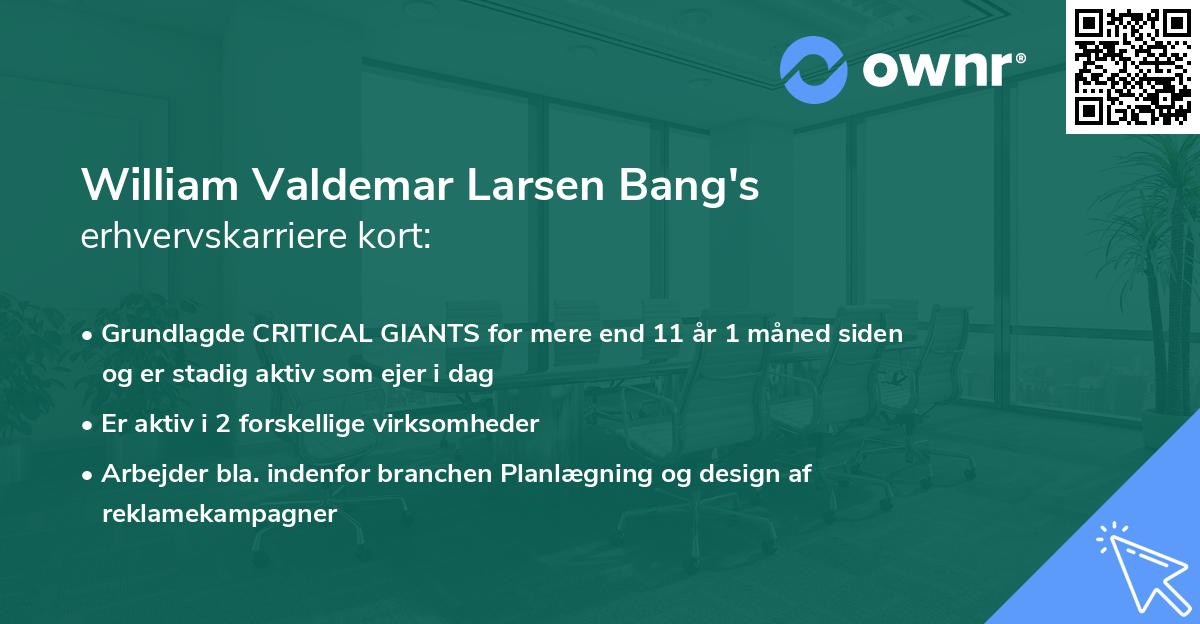 ownr®

William Valdemar Larsen Bang's
erhvervskarriere kort:

• Grundlagde CRITICAL GIANTS for mere end 11 år 1 måned siden og er stadig aktiv som ejer i dag
• Er aktiv i 2 forskellige virksomheder
• Arbejder bla. indenfor branchen Planlægning og design af reklamekampagner